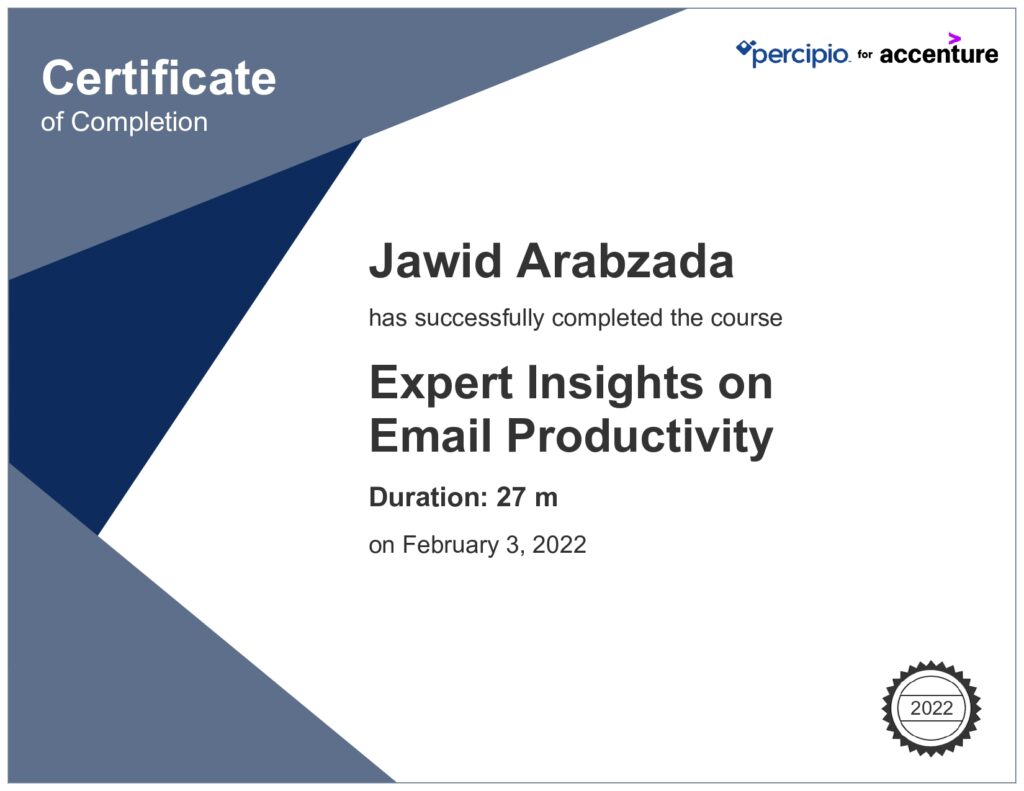 Certificate
of Completion

percipio for accenture

Jawid Arabzada

has successfully completed the course

Expert Insights on Email Productivity

Duration: 27 m

on February 3, 2022

2022